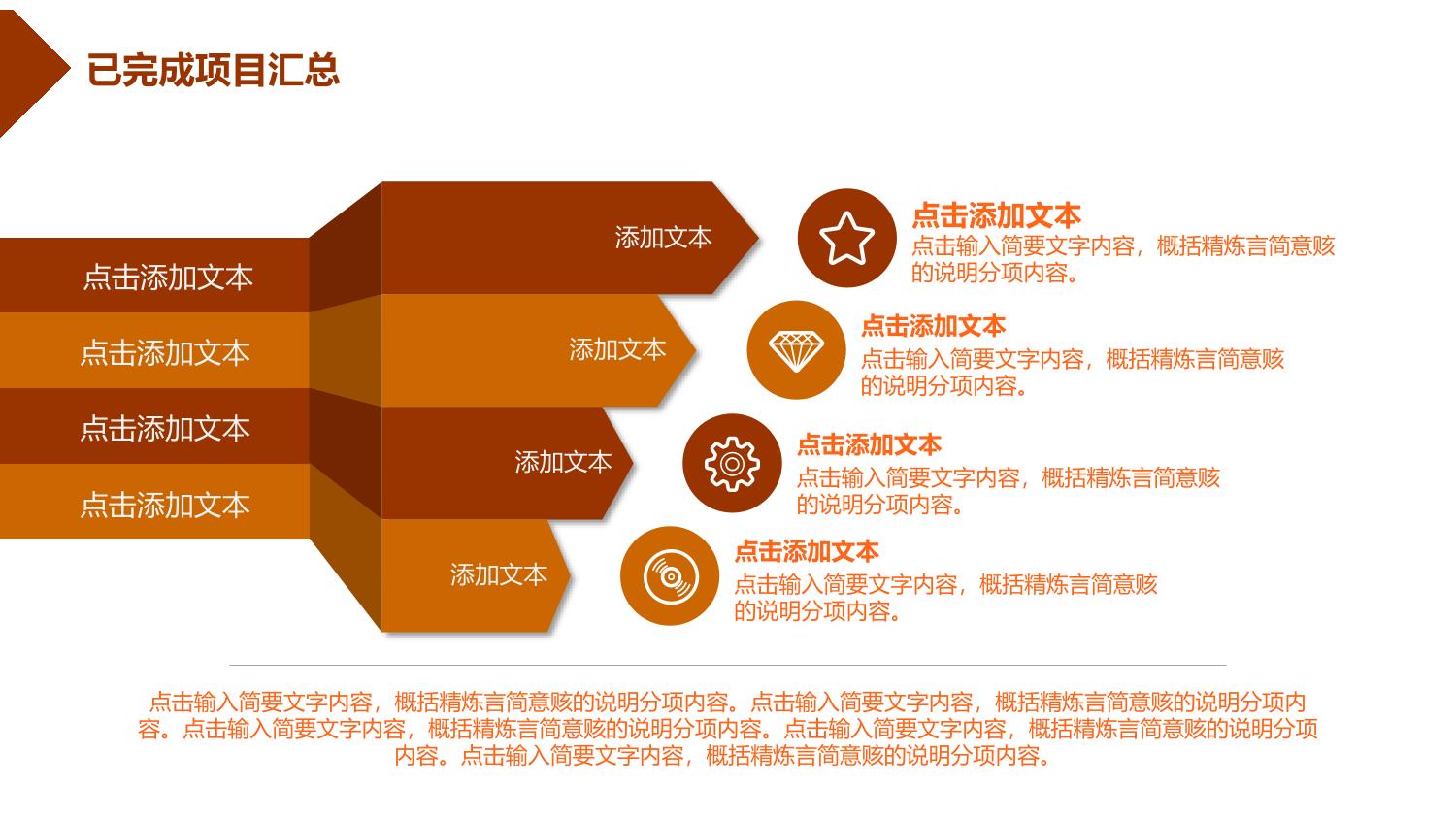 已完成项目汇总

点击添加文本
点击添加文本
点击添加文本
点击添加文本

添加文本
添加文本
添加文本
添加文本

点击添加文本
点击输入简要文字内容，概括精炼言简意赅的说明分项内容。

点击添加文本
点击输入简要文字内容，概括精炼言简意赅的说明分项内容。

点击添加文本
点击输入简要文字内容，概括精炼言简意赅的说明分项内容。

点击添加文本
点击输入简要文字内容，概括精炼言简意赅的说明分项内容。

点击输入简要文字内容，概括精炼言简意赅的说明分项内容。点击输入简要文字内容，概括精炼言简意赅的说明分项内容。点击输入简要文字内容，概括精炼言简意赅的说明分项内容。点击输入简要文字内容，概括精炼言简意赅的说明分项内容。点击输入简要文字内容，概括精炼言简意赅的说明分项内容。